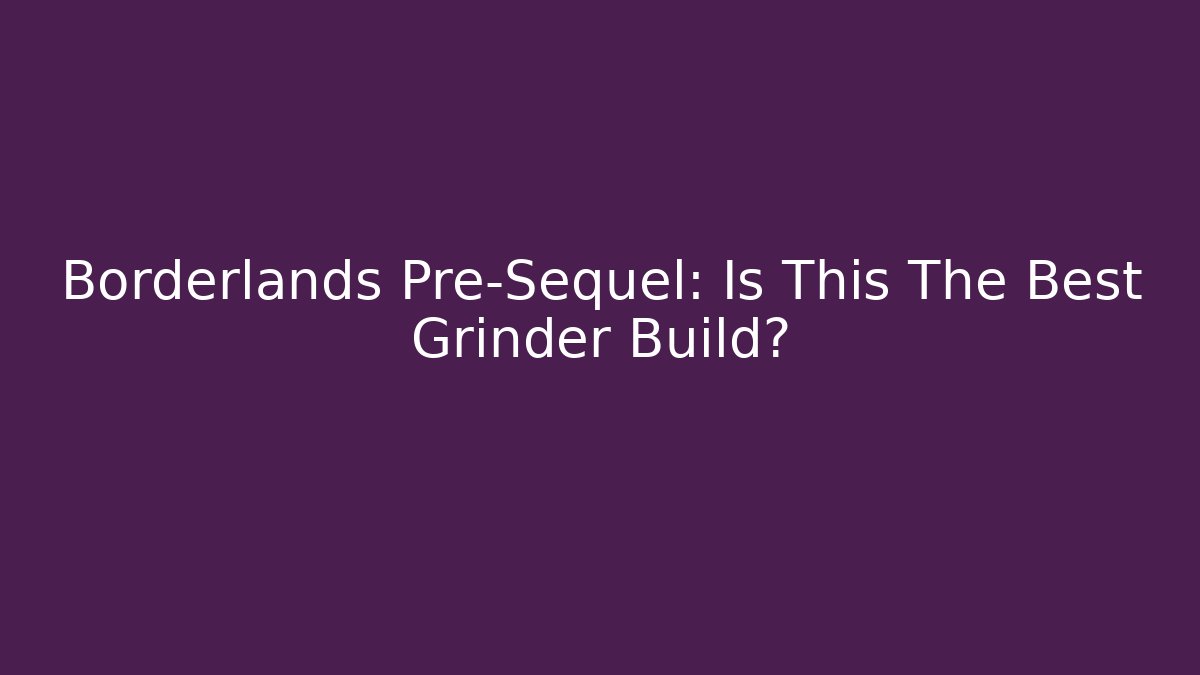 Borderlands Pre-Sequel: Is This The Best Grinder Build?